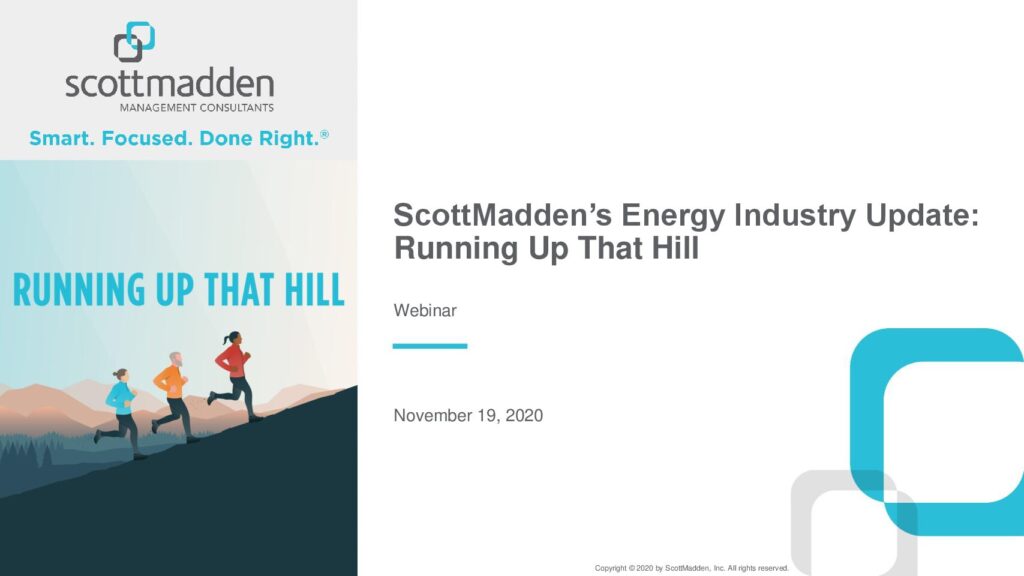 scottmadden
MANAGEMENT CONSULTANTS

Smart. Focused. Done Right.®

RUNNING UP THAT HILL

ScottMadden's Energy Industry Update: Running Up That Hill

Webinar

November 19, 2020

Copyright © 2020 by ScottMadden, Inc. All rights reserved.